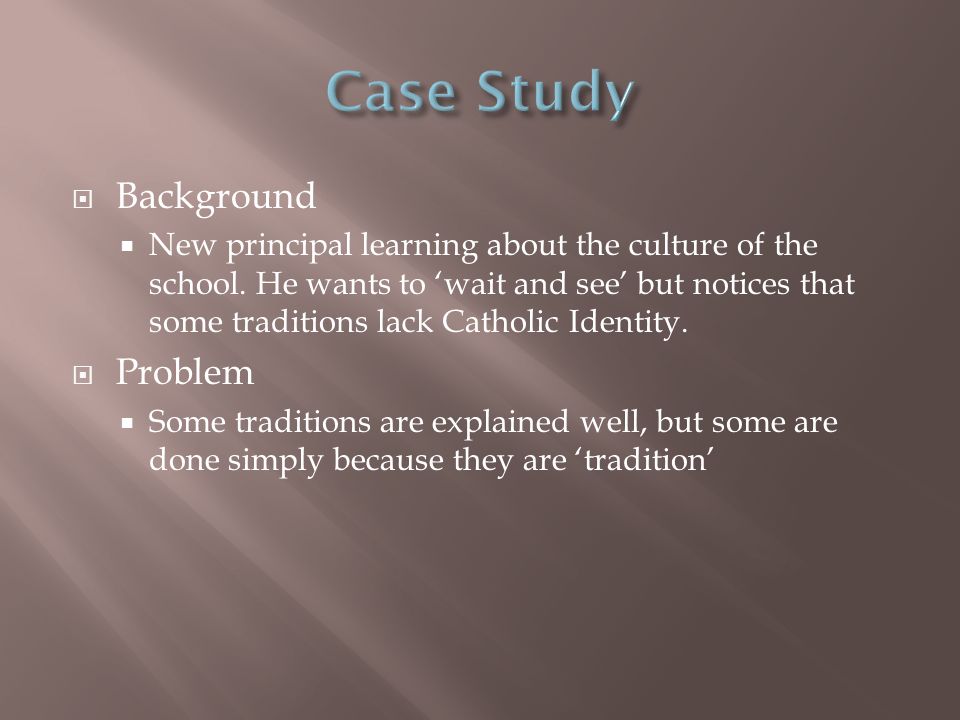 Case Study

Background

New principal learning about the culture of the school. He wants to ‘wait and see’ but notices that some traditions lack Catholic Identity.

Problem

Some traditions are explained well, but some are done simply because they are ‘tradition’